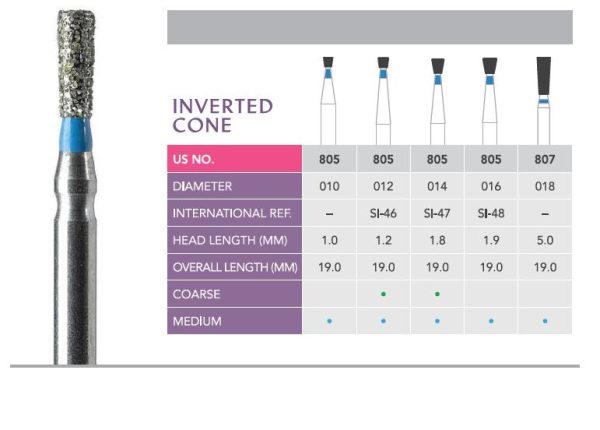 INVERTED CONE

| US NO. | 805 | 805 | 805 | 805 | 807 |
|---|---|---|---|---|---|
| DIAMETER | 010 | 012 | 014 | 016 | 018 |
| INTERNATIONAL REF. | – | SI-46 | SI-47 | SI-48 | – |
| HEAD LENGTH (MM) | 1.0 | 1.2 | 1.8 | 1.9 | 5.0 |
| OVERALL LENGTH (MM) | 19.0 | 19.0 | 19.0 | 19.0 | 19.0 |
| COARSE | | • | • | | |
| MEDIUM | • | • | • | • | • |